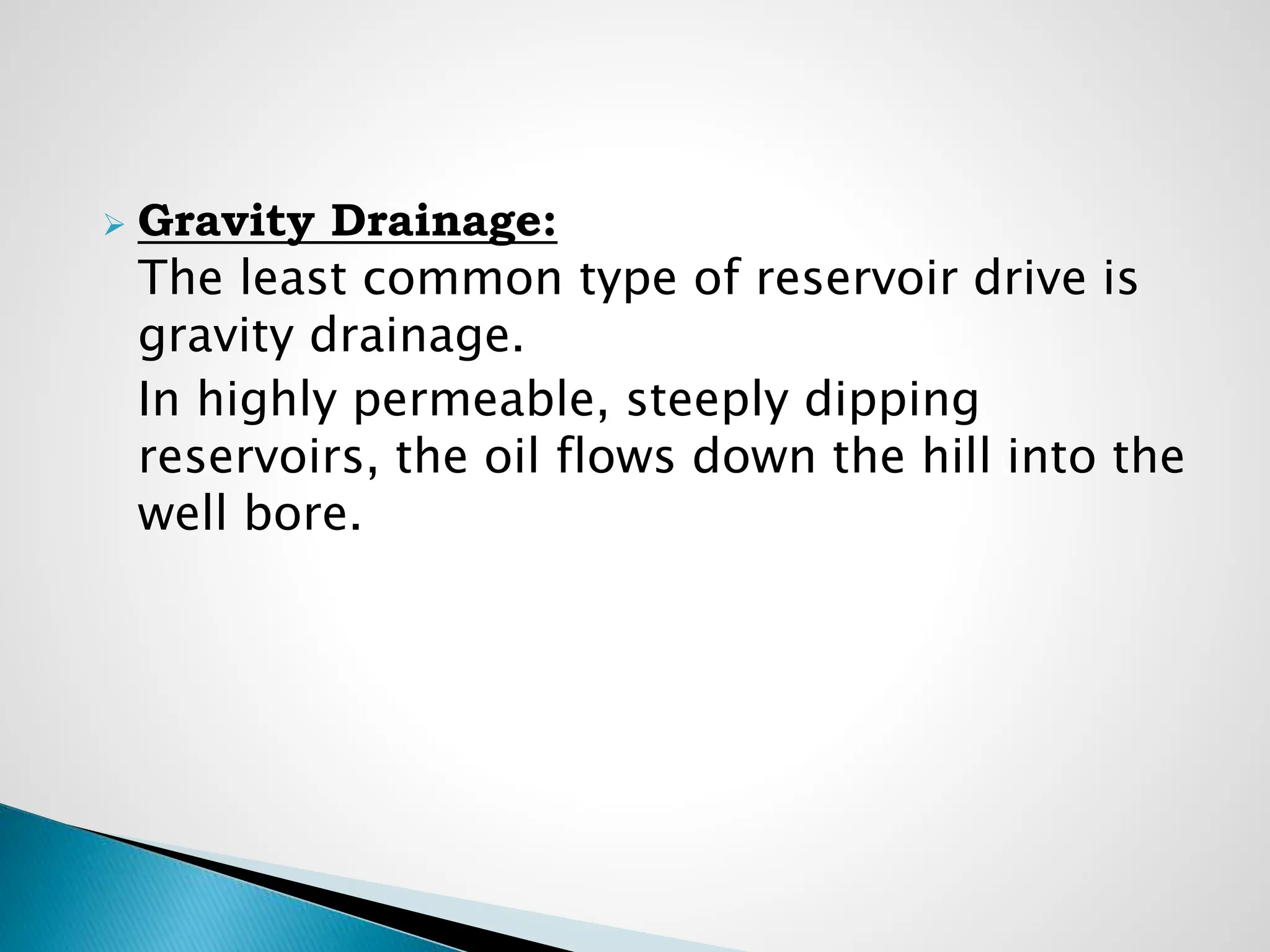 Gravity Drainage:
The least common type of reservoir drive is gravity drainage.

In highly permeable, steeply dipping reservoirs, the oil flows down the hill into the well bore.